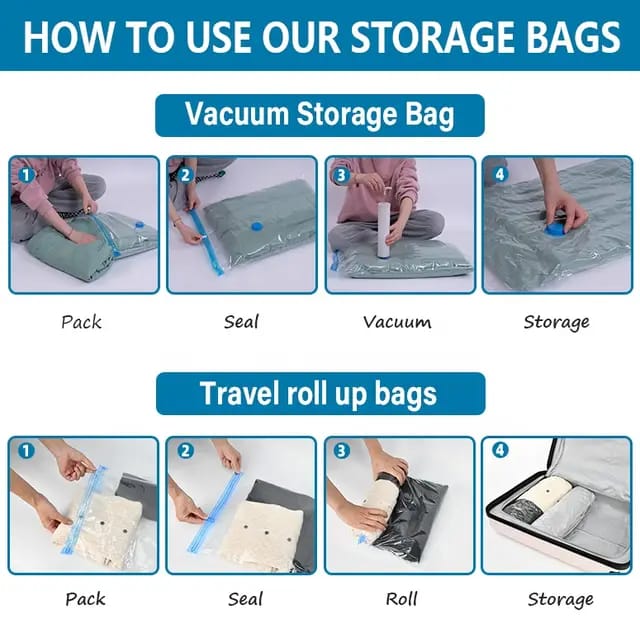 HOW TO USE OUR STORAGE BAGS

Vacuum Storage Bag

1

Pack

2

Seal

3

Vacuum

4

Storage

Travel roll up bags

1

Pack

2

Seal

3

Roll

4

Storage